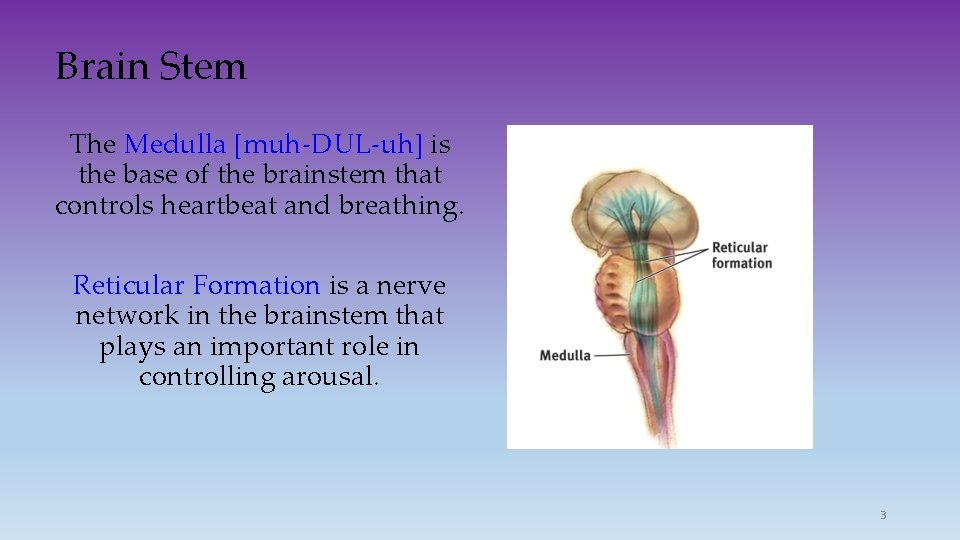 Brain Stem

The Medulla [muh-DUL-uh] is the base of the brainstem that controls heartbeat and breathing.

Reticular Formation is a nerve network in the brainstem that plays an important role in controlling arousal.

Reticular formation

Medulla

3